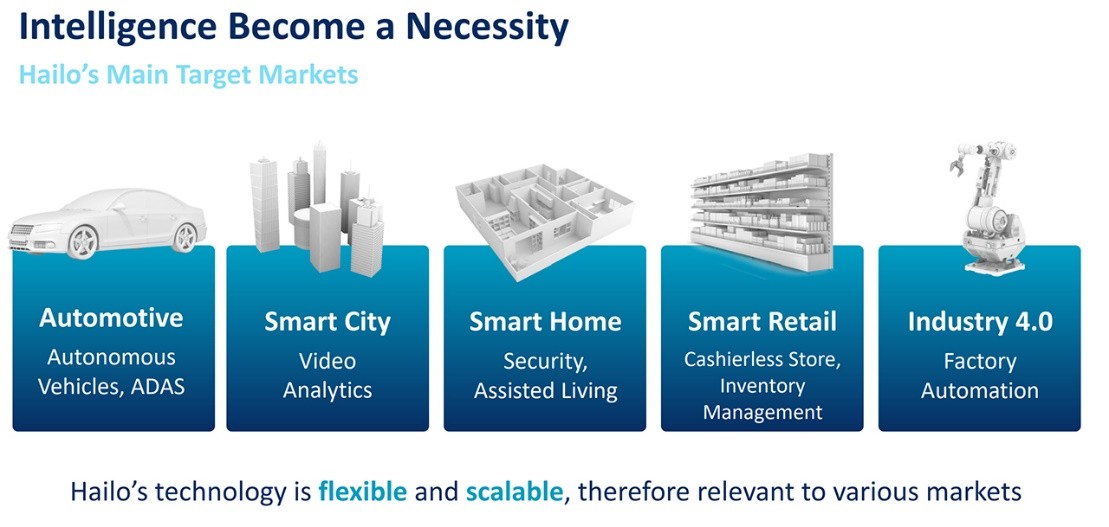 Intelligence Become a Necessity

Hailo's Main Target Markets

Automotive
Autonomous Vehicles, ADAS

Smart City
Video Analytics

Smart Home
Security, Assisted Living

Smart Retail
Cashierless Store, Inventory Management

Industry 4.0
Factory Automation

Hailo's technology is flexible and scalable, therefore relevant to various markets